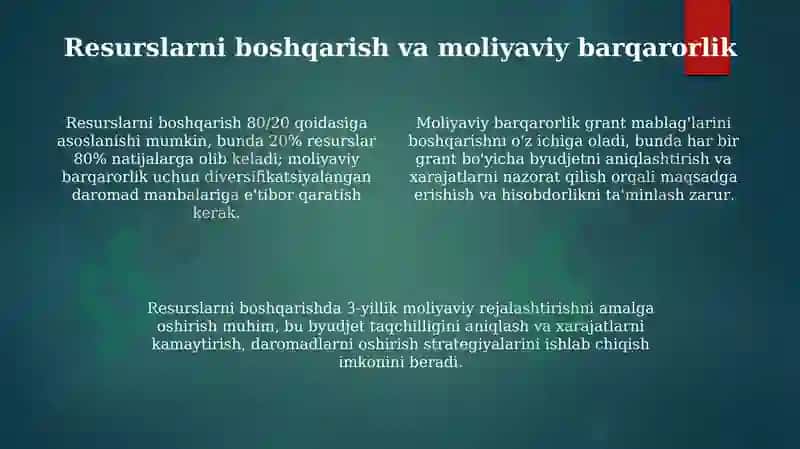 Resurslarni boshqarish va moliyaviy barqarorlik

Resurslarni boshqarish 80/20 qoidasiga asoslanishi mumkin, bunda 20% resurslar 80% natijalarga olib keladi; moliyaviy barqarorlik uchun diversifikatsiyalangan daromad manbalariga e'tibor qaratish kerak.

Moliyaviy barqarorlik grant mablag'larini boshqarishni o'z ichiga oladi, bunda har bir grant bo'yicha byudjetni aniqlashtirish va xarajatlarni nazorat qilish orqali maqsadga erishish va hisobdorlikni ta'minlash zarur.

Resurslarni boshqarishda 3-yillik moliyaviy rejalashtirishni amalga oshirish muhim, bu byudjet taqchilligini aniqlash va xarajatlarni kamaytirish, daromadlarni oshirish strategiyalarini ishlab chiqish imkonini beradi.